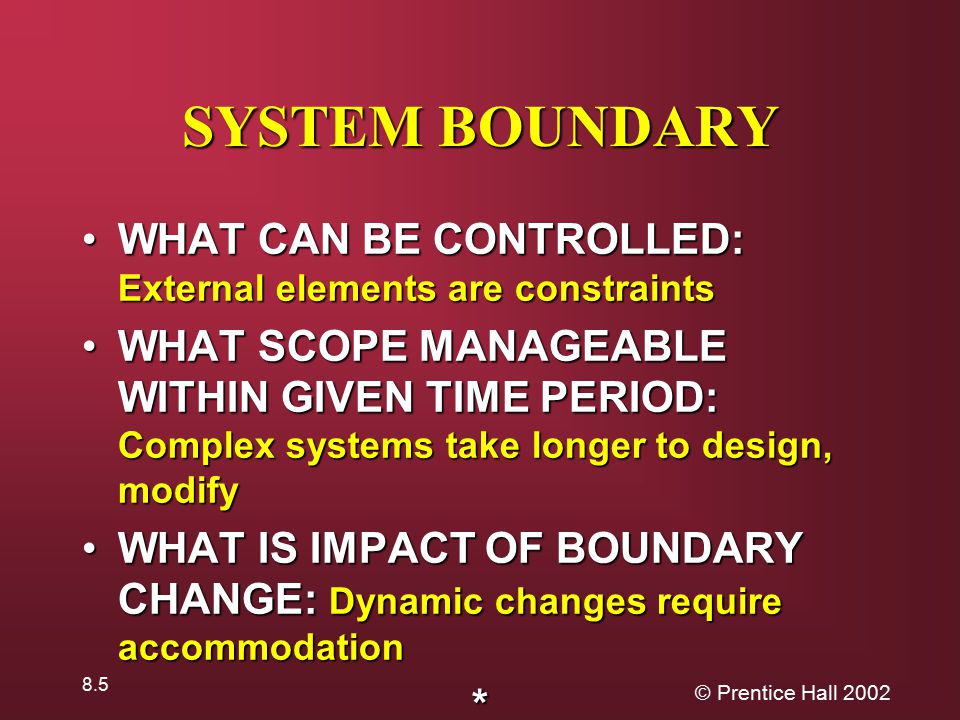 SYSTEM BOUNDARY

• WHAT CAN BE CONTROLLED: External elements are constraints

• WHAT SCOPE MANAGEABLE WITHIN GIVEN TIME PERIOD: Complex systems take longer to design, modify

• WHAT IS IMPACT OF BOUNDARY CHANGE: Dynamic changes require accommodation

8.5

*

© Prentice Hall 2002